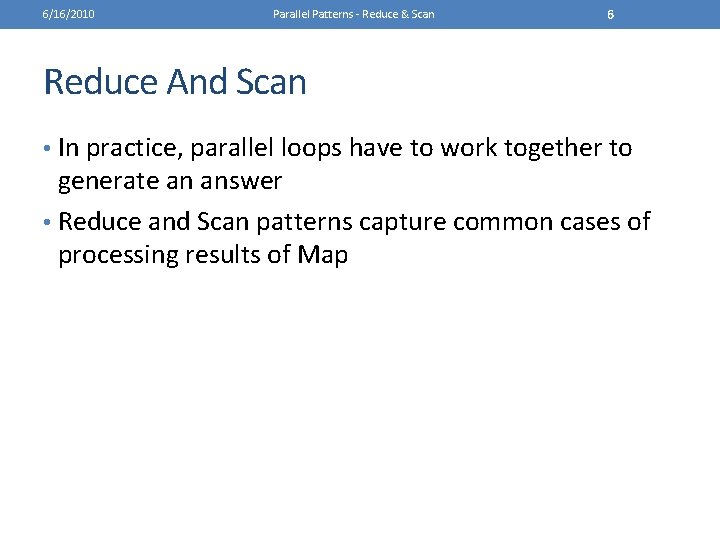 6/16/2010 Parallel Patterns - Reduce & Scan 6

Reduce And Scan

• In practice, parallel loops have to work together to generate an answer

• Reduce and Scan patterns capture common cases of processing results of Map